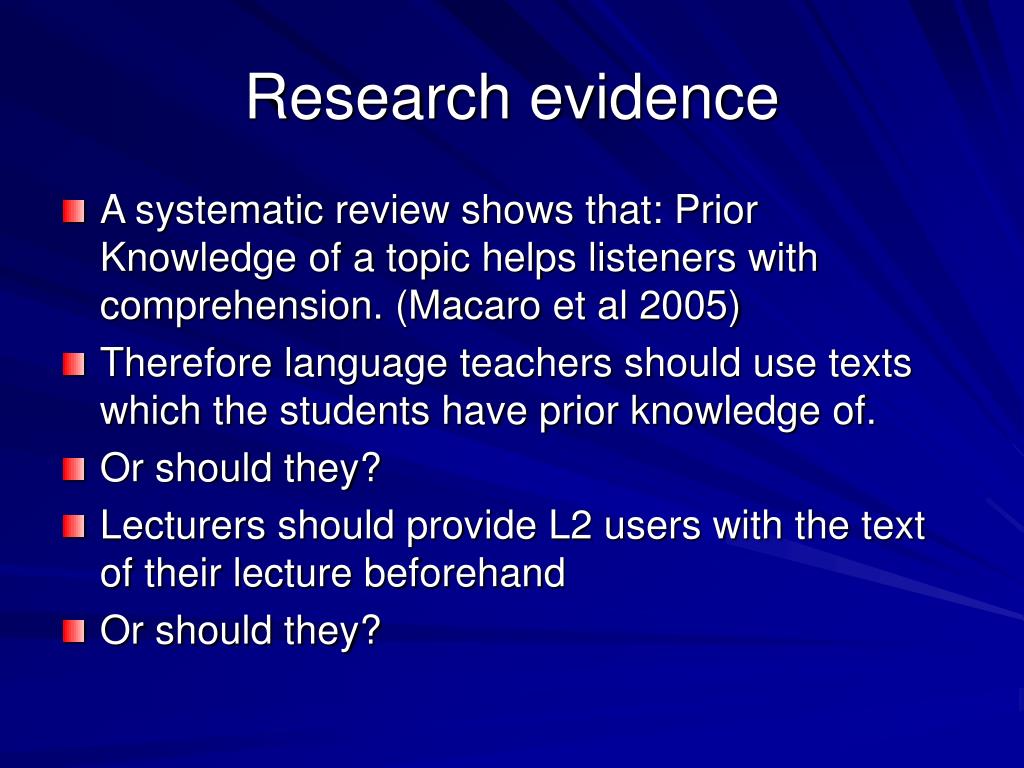 Research evidence

A systematic review shows that: Prior Knowledge of a topic helps listeners with comprehension. (Macaro et al 2005)

Therefore language teachers should use texts which the students have prior knowledge of.

Or should they?

Lecturers should provide L2 users with the text of their lecture beforehand

Or should they?